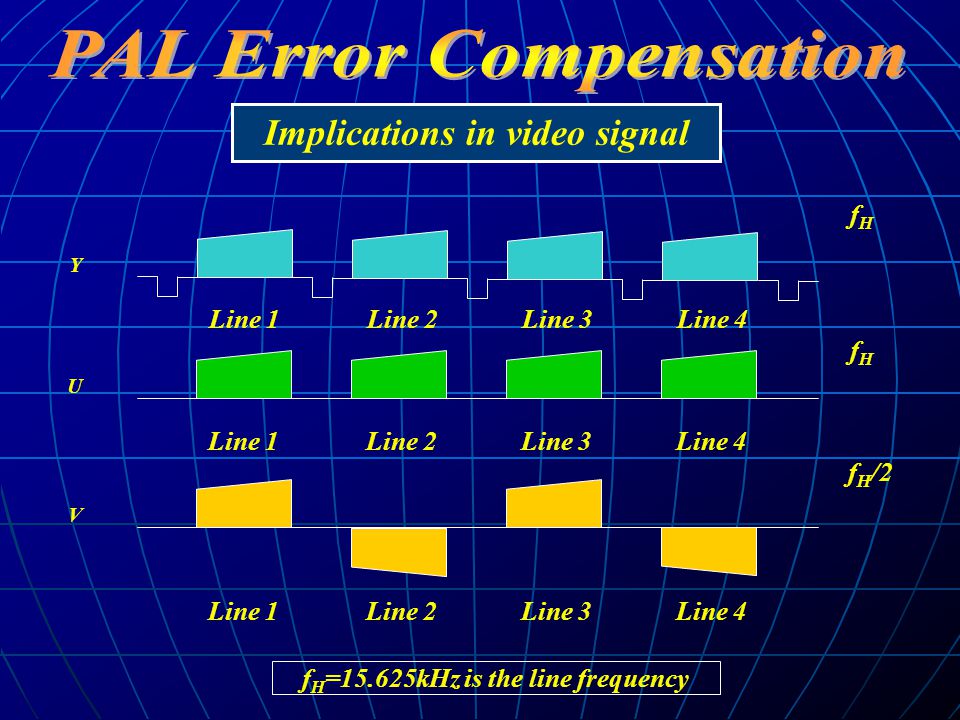 PAL Error Compensation

Implications in video signal

$f_H$

Y

Line 1 Line 2 Line 3 Line 4

$f_H$

U

Line 1 Line 2 Line 3 Line 4

$f_H/2$

V

Line 1 Line 2 Line 3 Line 4

$f_H$=15.625kHz is the line frequency